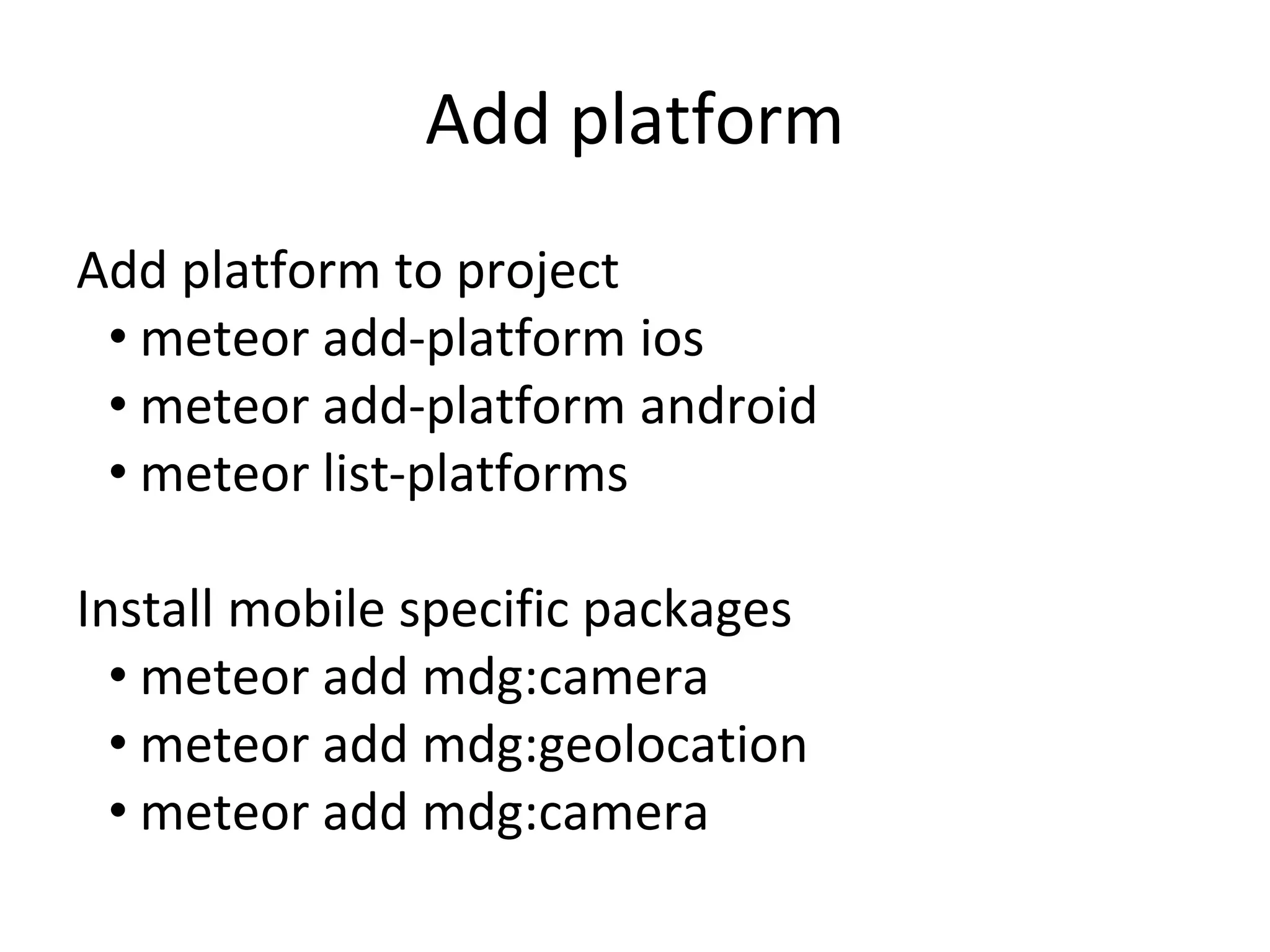 Add platform

Add platform to project
• meteor add-platform ios
• meteor add-platform android
• meteor list-platforms

Install mobile specific packages
• meteor add mdg:camera
• meteor add mdg:geolocation
• meteor add mdg:camera